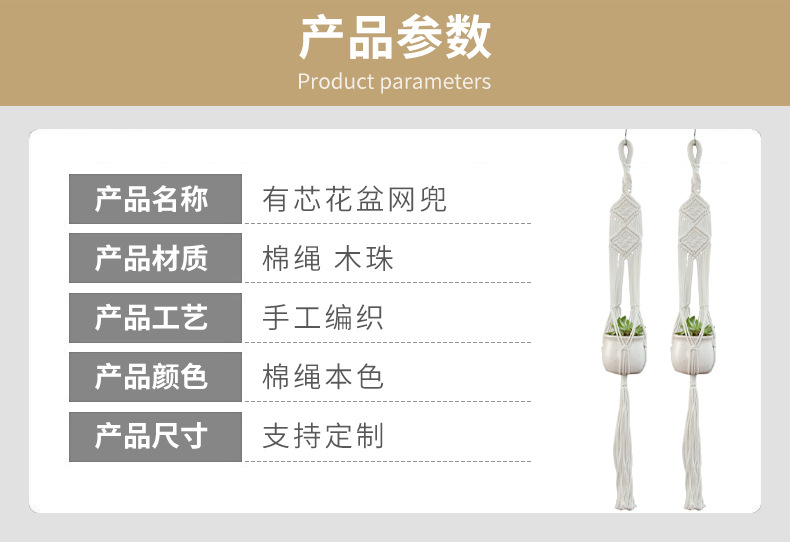 产品参数
Product parameters

| 产品名称 | 有芯花盆网兜 |
|---|---|
| 产品材质 | 棉绳 木珠 |
| 产品工艺 | 手工编织 |
| 产品颜色 | 棉绳本色 |
| 产品尺寸 | 支持定制 |